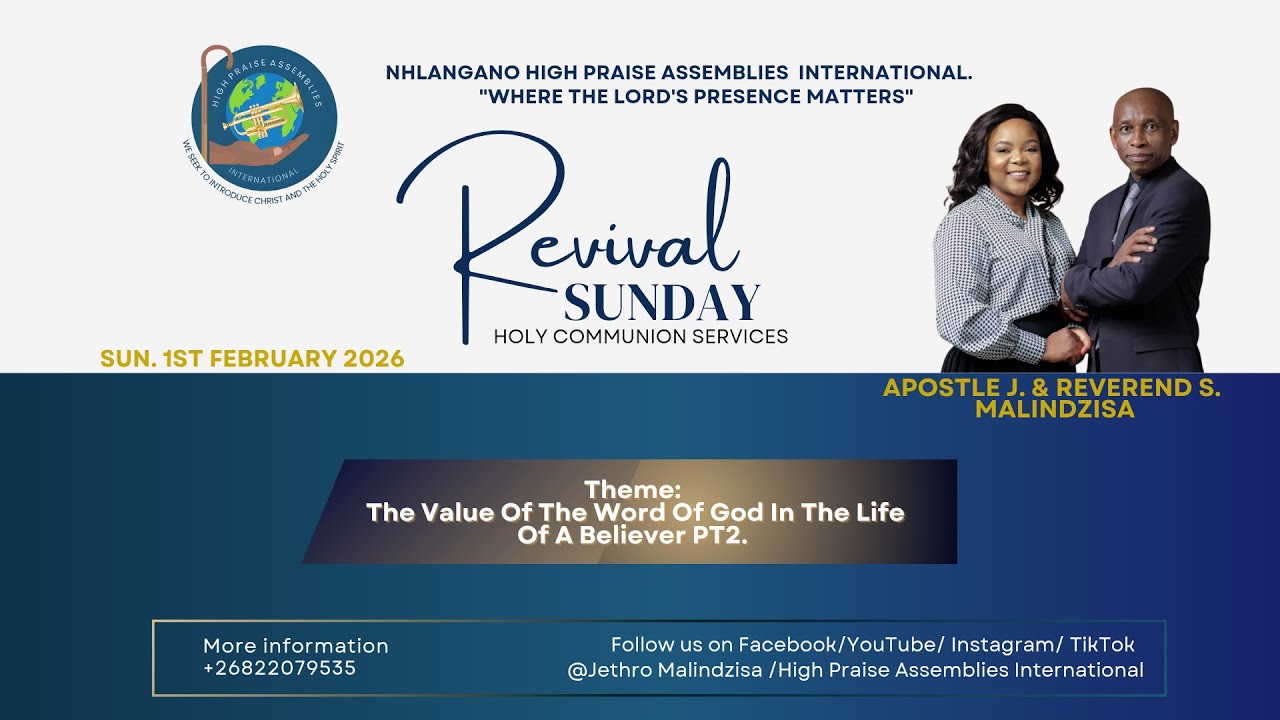 HIGH PRAISE ASSEMBLIES
INTERNATIONAL
WE SEEK TO INTRODUCE CHRIST AND THE HOLY SPIRIT

NHLANGANO HIGH PRAISE ASSEMBLIES INTERNATIONAL.
"WHERE THE LORD'S PRESENCE MATTERS"

Revival
SUNDAY
HOLY COMMUNION SERVICES

SUN. 1ST FEBRUARY 2026

APOSTLE J. & REVEREND S. MALINDZISA

Theme:
The Value Of The Word Of God In The Life Of A Believer PT2.

More information
+26822079535

Follow us on Facebook/YouTube/ Instagram/ TikTok
@Jethro Malindzisa /High Praise Assemblies International